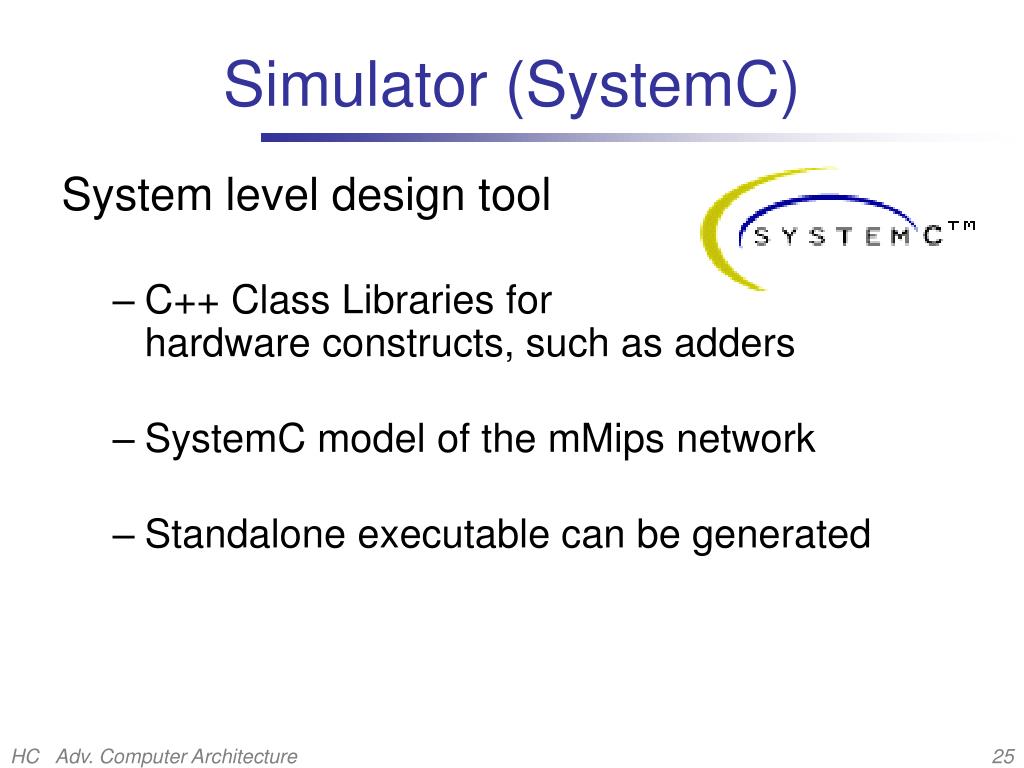 Simulator (SystemC)

System level design tool

SYSTEMC™

– C++ Class Libraries for hardware constructs, such as adders

– SystemC model of the mMips network

– Standalone executable can be generated

HC Adv. Computer Architecture

25